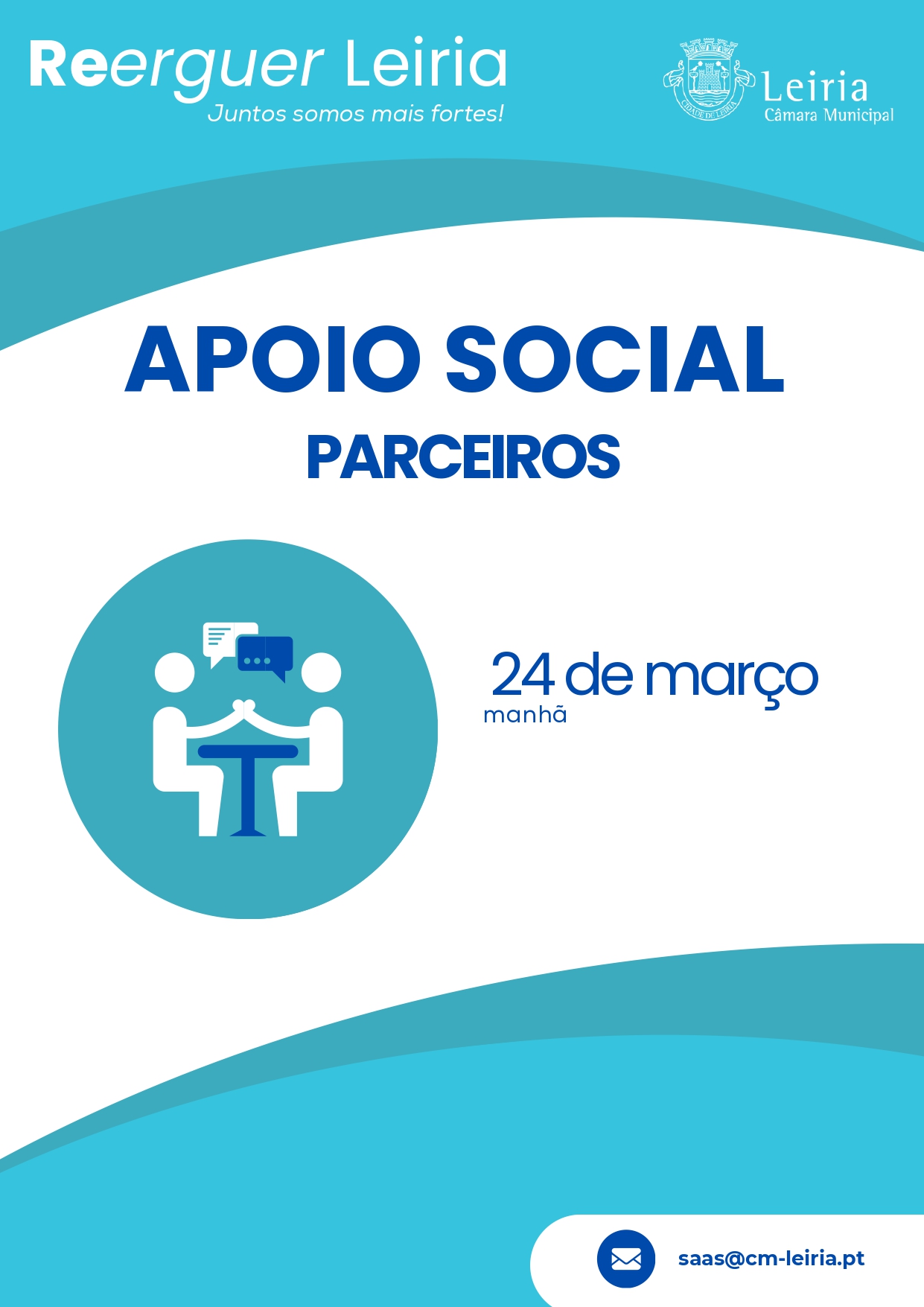 Reerguer Leiria
Juntos somos mais fortes!

CIDADE DE LEIRIA
Leiria
Câmara Municipal

APOIO SOCIAL
PARCEIROS

24 de março
manhã

saas@cm-leiria.pt